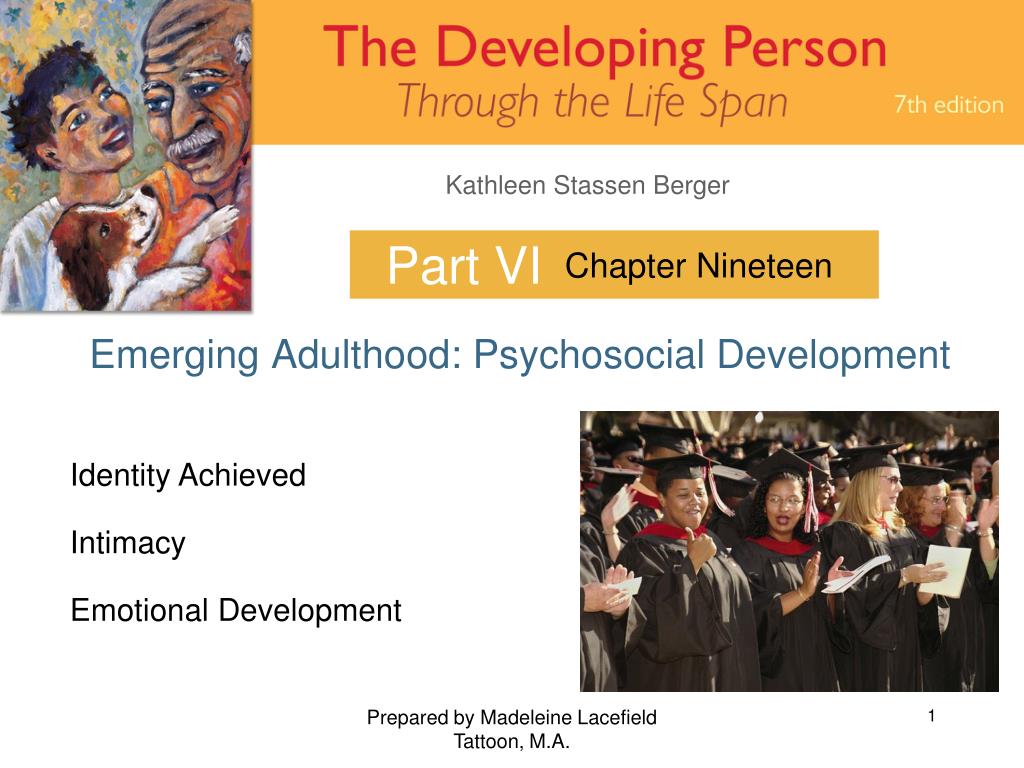 The Developing Person
Through the Life Span
7th edition

Kathleen Stassen Berger

Part VI Chapter Nineteen

Emerging Adulthood: Psychosocial Development

Identity Achieved

Intimacy

Emotional Development

Prepared by Madeleine Lacefield Tattoon, M.A.

1